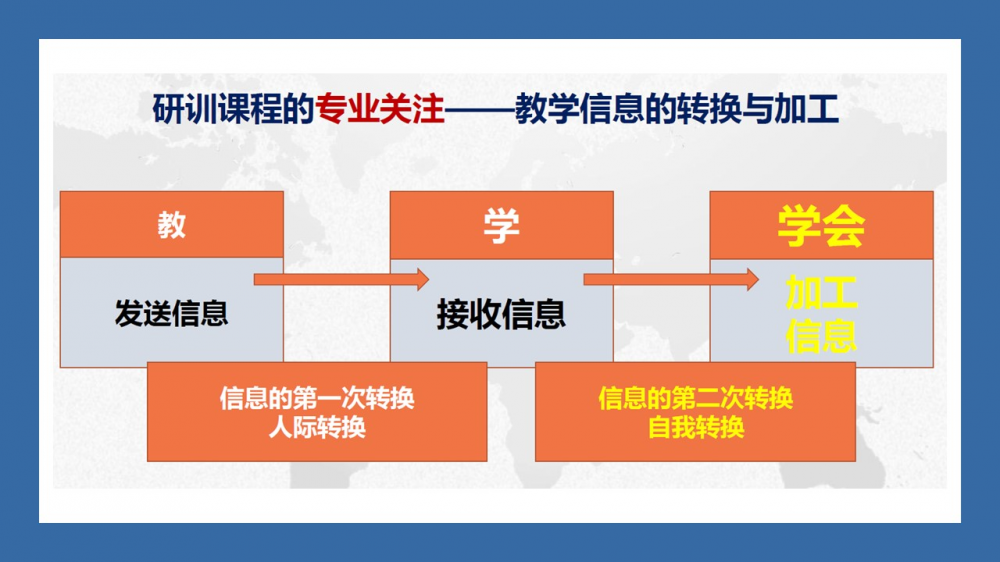 研训课程的专业关注——教学信息的转换与加工

教

发送信息

学

接收信息

学会

加工信息

信息的第一次转换
人际转换

信息的第二次转换
自我转换